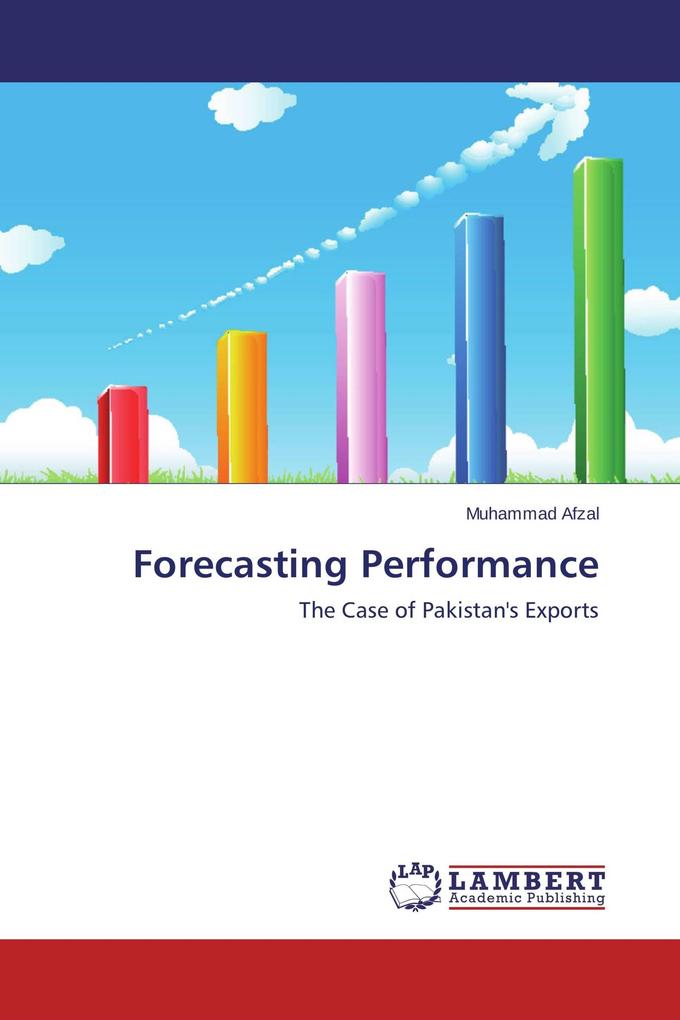 Muhammad Afzal

Forecasting Performance

The Case of Pakistan's Exports

LAP LAMBERT Academic Publishing